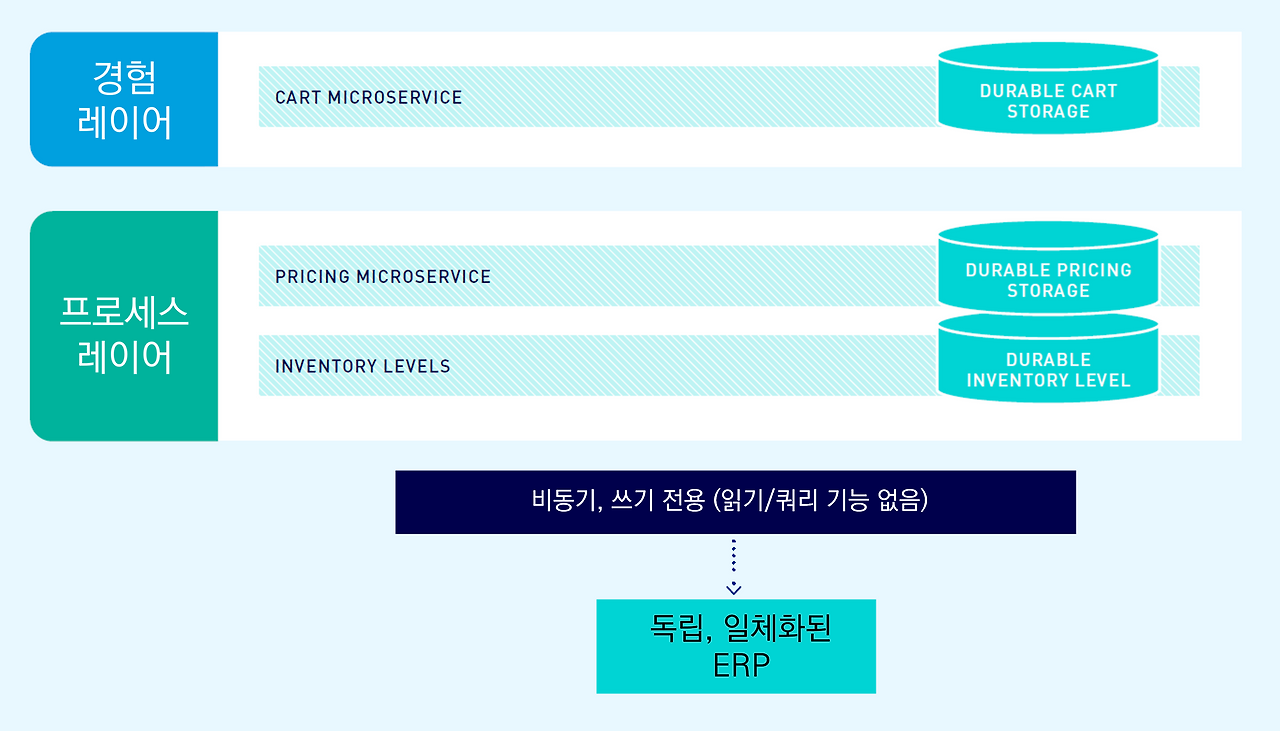 경험
레이어

CART MICROSERVICE

DURABLE CART
STORAGE

프로세스
레이어

PRICING MICROSERVICE

DURABLE PRICING
STORAGE

INVENTORY LEVELS

DURABLE
INVENTORY LEVEL

비동기, 쓰기 전용 (읽기/쿼리 기능 없음)

독립, 일체화된
ERP